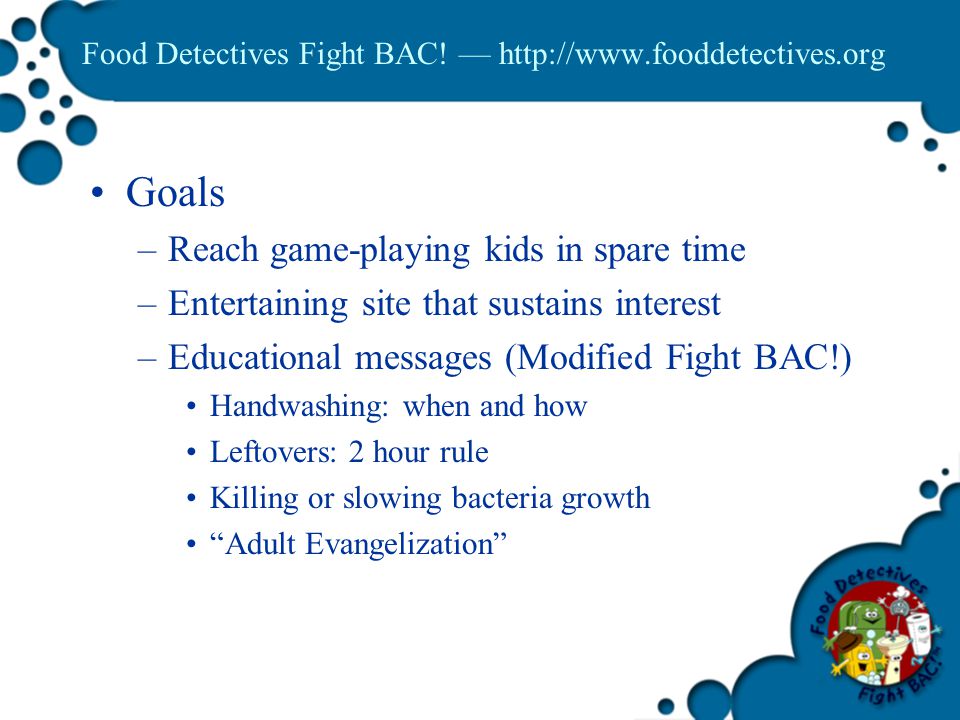 Food Detectives Fight BAC! — http://www.fooddetectives.org

• Goals
– Reach game-playing kids in spare time
– Entertaining site that sustains interest
– Educational messages (Modified Fight BAC!)
• Handwashing: when and how
• Leftovers: 2 hour rule
• Killing or slowing bacteria growth
• “Adult Evangelization”

Food Detectives
Fight BAC!™